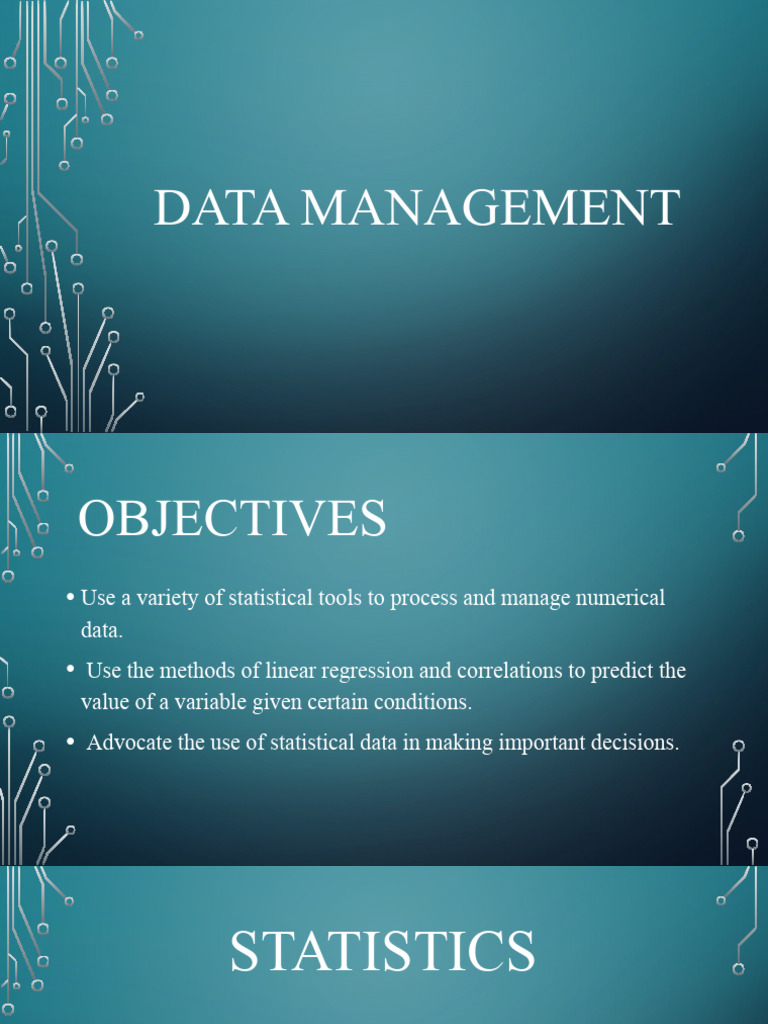 DATA MANAGEMENT

OBJECTIVES

• Use a variety of statistical tools to process and manage numerical data.

• Use the methods of linear regression and correlations to predict the value of a variable given certain conditions.

• Advocate the use of statistical data in making important decisions.

STATISTICS